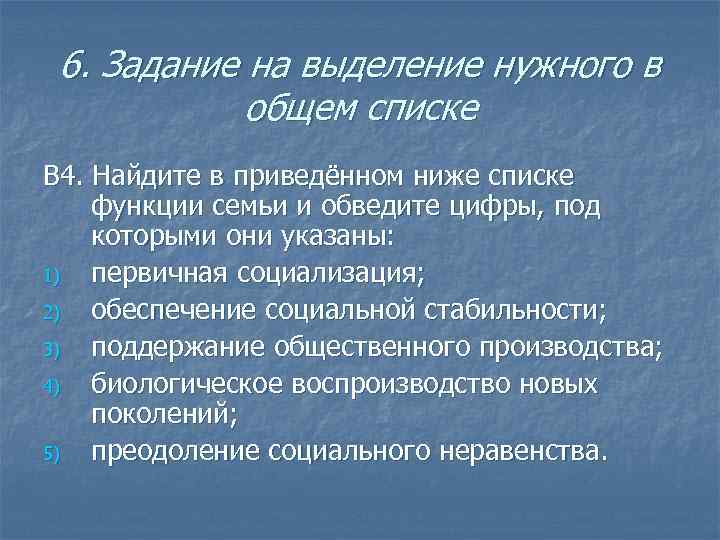 6. Задание на выделение нужного в общем списке

В4. Найдите в приведённом ниже списке функции семьи и обведите цифры, под которыми они указаны:

1) первичная социализация;
2) обеспечение социальной стабильности;
3) поддержание общественного производства;
4) биологическое воспроизводство новых поколений;
5) преодоление социального неравенства.